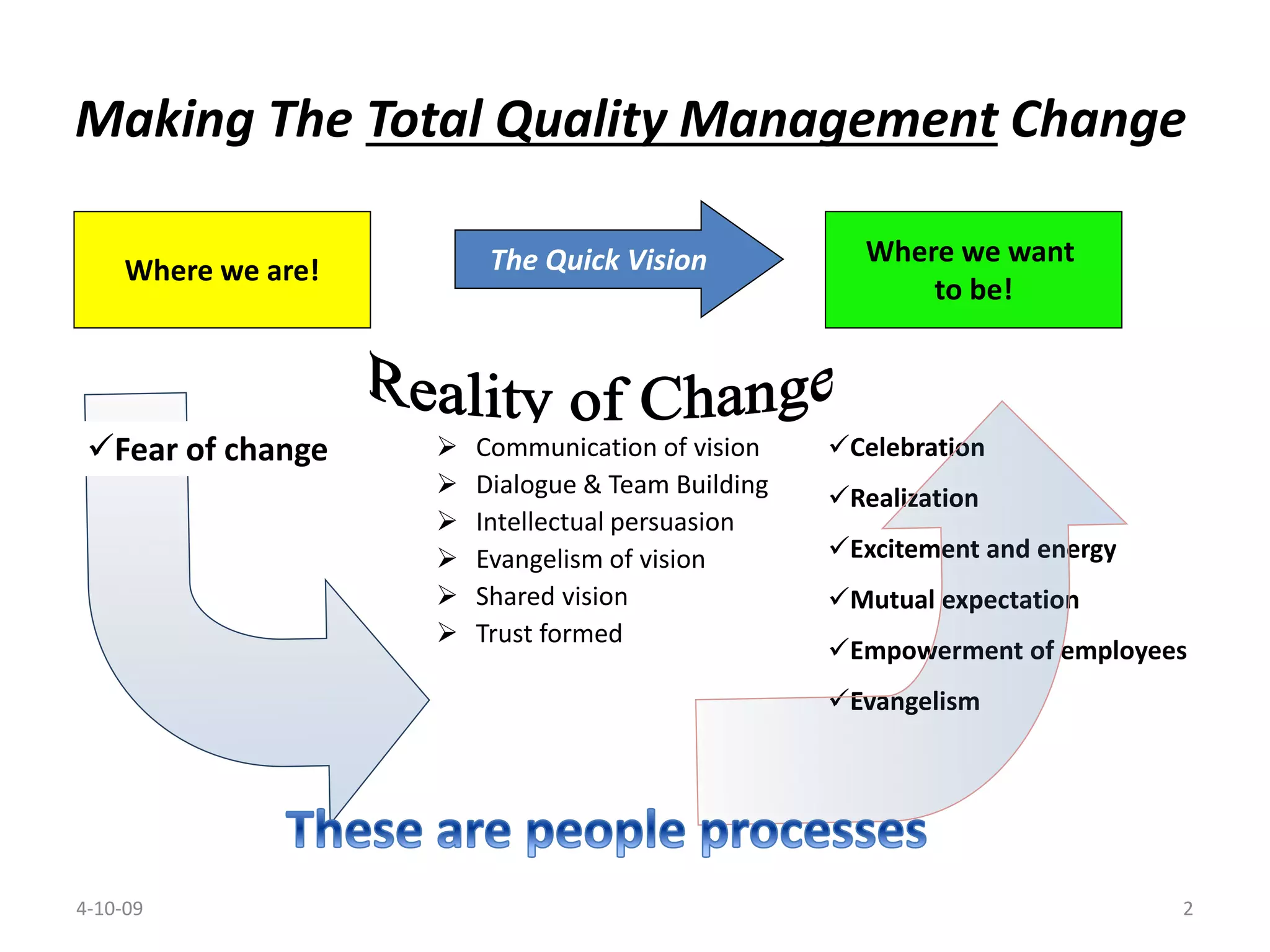 Making The Total Quality Management Change

Where we are!

The Quick Vision

Where we want to be!

Reality of Change

✓Fear of change

➢ Communication of vision
➢ Dialogue & Team Building
➢ Intellectual persuasion
➢ Evangelism of vision
➢ Shared vision
➢ Trust formed

✓Celebration
✓Realization
✓Excitement and energy
✓Mutual expectation
✓Empowerment of employees
✓Evangelism

These are people processes

4-10-09

2